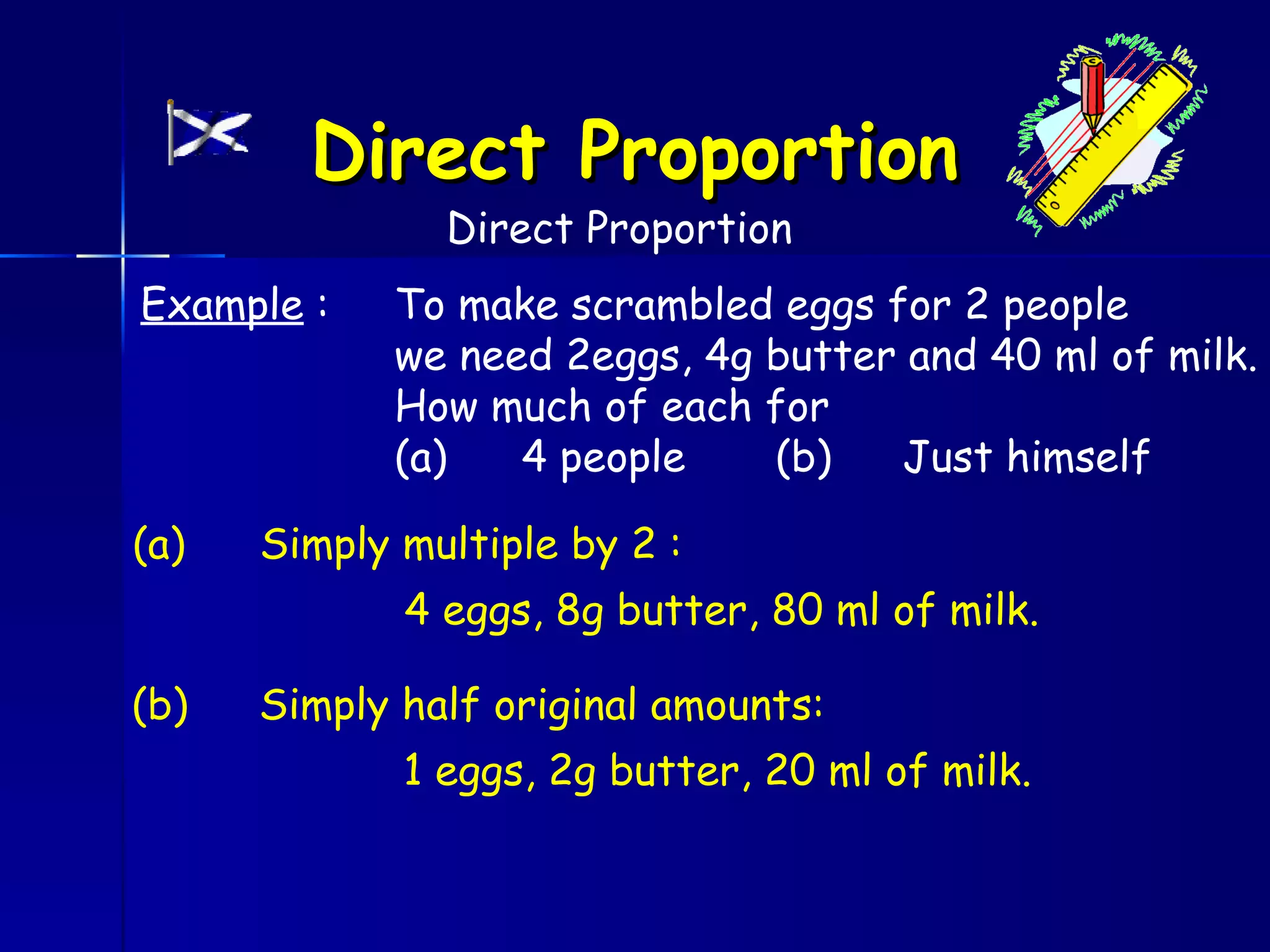 Direct Proportion

Direct Proportion

Example : To make scrambled eggs for 2 people we need 2eggs, 4g butter and 40 ml of milk. How much of each for
(a) 4 people (b) Just himself

(a) Simply multiple by 2 :

4 eggs, 8g butter, 80 ml of milk.

(b) Simply half original amounts:

1 eggs, 2g butter, 20 ml of milk.